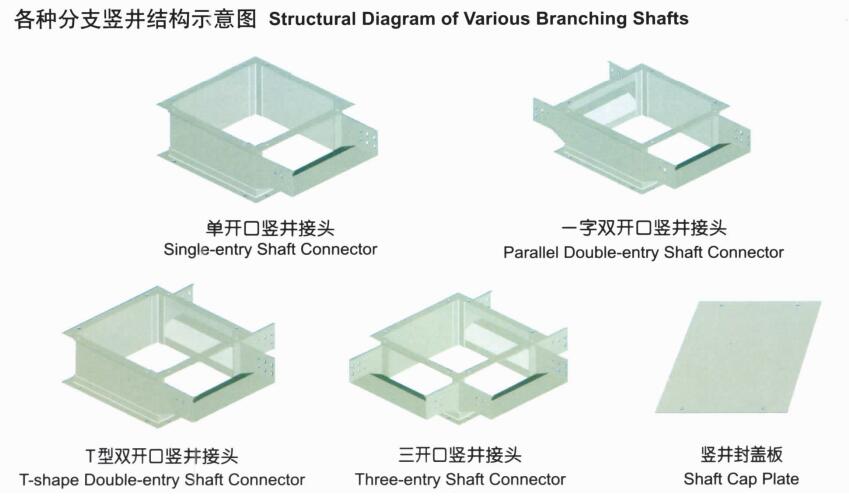 各种分支竖井结构示意图 Structural Diagram of Various Branching Shafts

单开口竖井接头
Single-entry Shaft Connector

一字双开口竖井接头
Parallel Double-entry Shaft Connector

T型双开口竖井接头
T-shape Double-entry Shaft Connector

三开口竖井接头
Three-entry Shaft Connector

竖井封盖板
Shaft Cap Plate